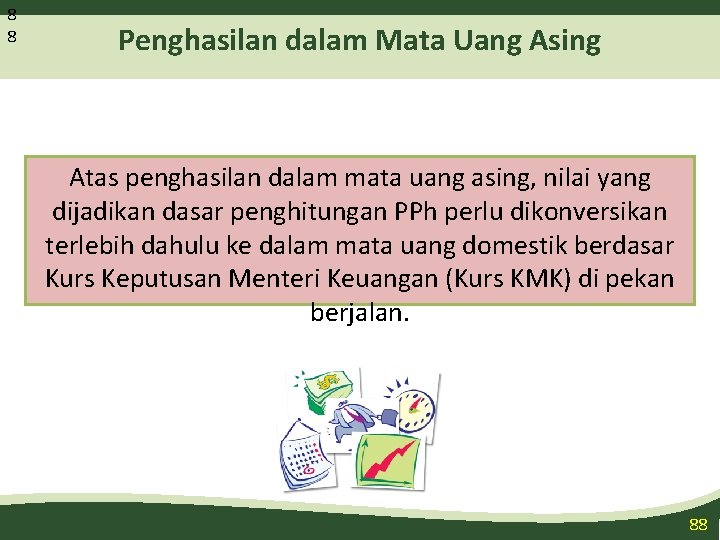 8
8

Penghasilan dalam Mata Uang Asing

Atas penghasilan dalam mata uang asing, nilai yang dijadikan dasar penghitungan PPh perlu dikonversikan terlebih dahulu ke dalam mata uang domestik berdasar Kurs Keputusan Menteri Keuangan (Kurs KMK) di pekan berjalan.

88